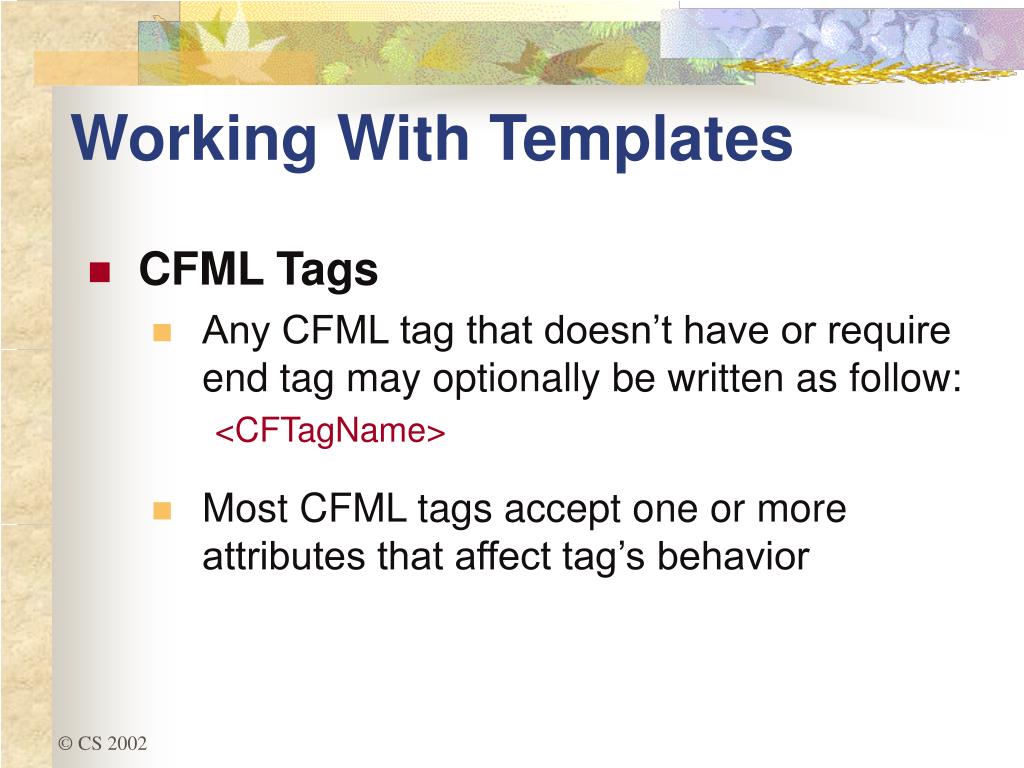 Working With Templates

CFML Tags

Any CFML tag that doesn’t have or require end tag may optionally be written as follow:

<CFTagName>

Most CFML tags accept one or more attributes that affect tag’s behavior

© CS 2002